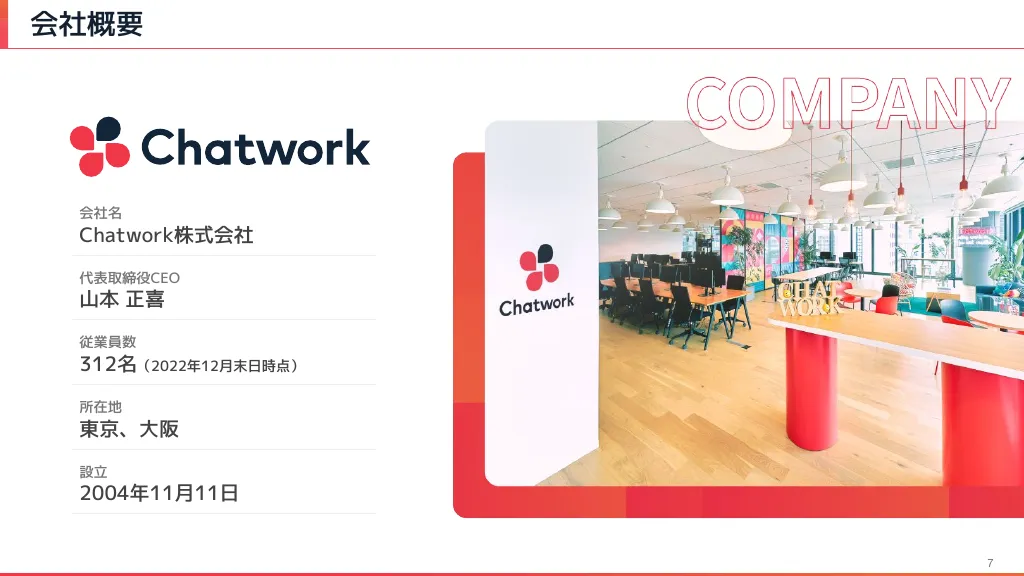 会社概要

COMPANY

Chatwork

会社名
Chatwork株式会社

代表取締役CEO
山本 正喜

従業員数
312名（2022年12月末日時点）

所在地
東京、大阪

設立
2004年11月11日

Chatwork

CHAT WORK

7